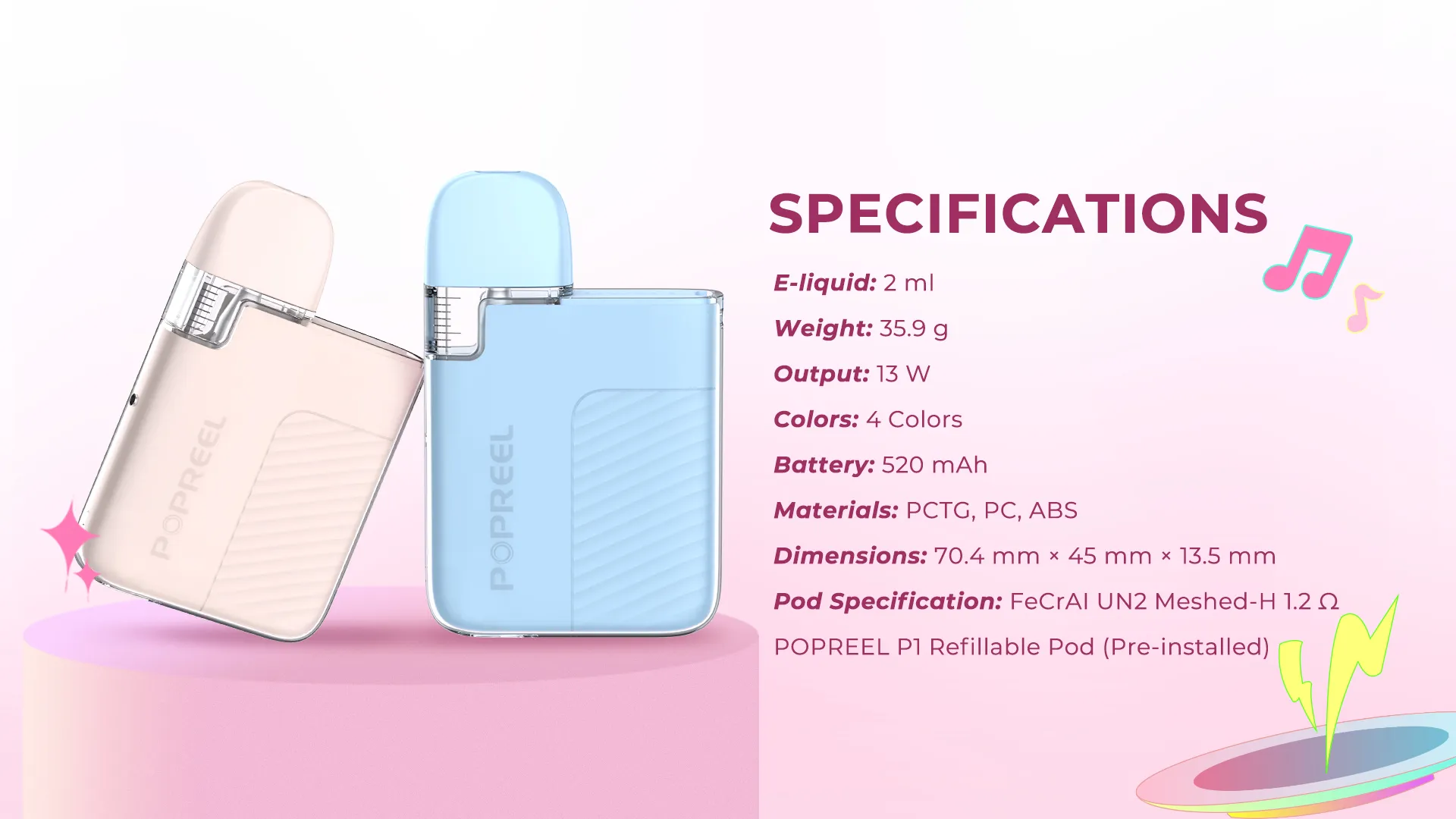 POPREEL

POPREEL

SPECIFICATIONS

E-liquid: 2 ml

Weight: 35.9 g

Output: 13 W

Colors: 4 Colors

Battery: 520 mAh

Materials: PCTG, PC, ABS

Dimensions: 70.4 mm × 45 mm × 13.5 mm

Pod Specification: FeCrAl UN2 Meshed-H 1.2 Ω

POPREEL P1 Refillable Pod (Pre-installed)